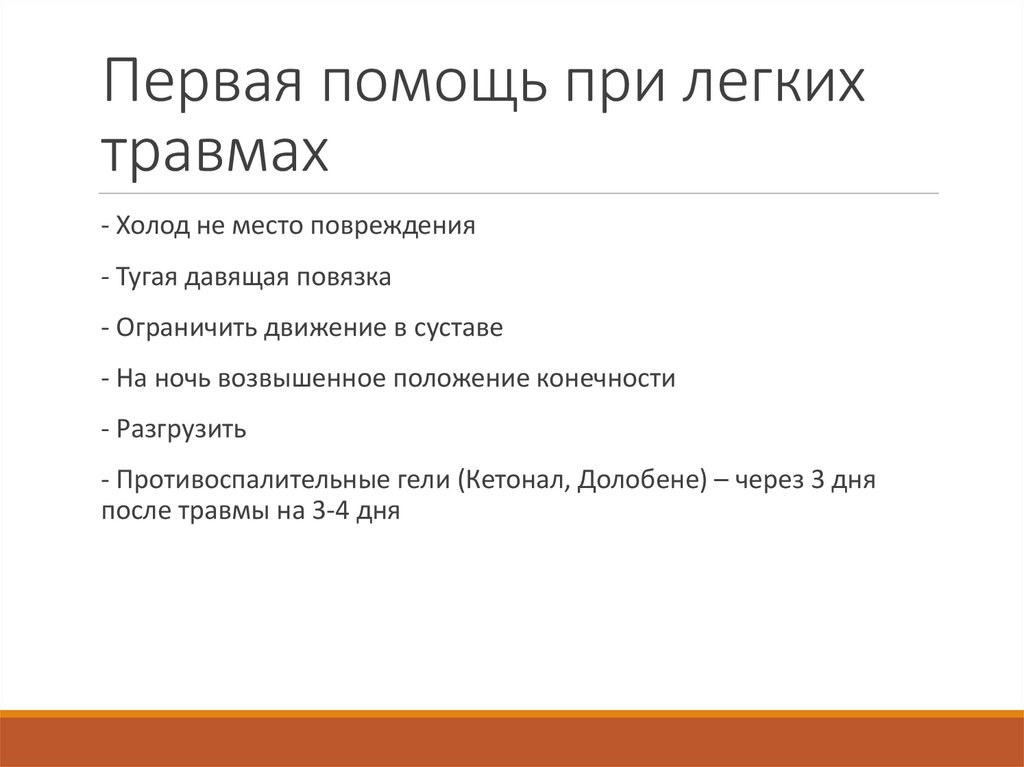 Первая помощь при легких травмах

- Холод не место повреждения

- Тугая давящая повязка

- Ограничить движение в суставе

- На ночь возвышенное положение конечности

- Разгрузить

- Противоспалительные гели (Кетонал, Долобене) – через 3 дня после травмы на 3-4 дня